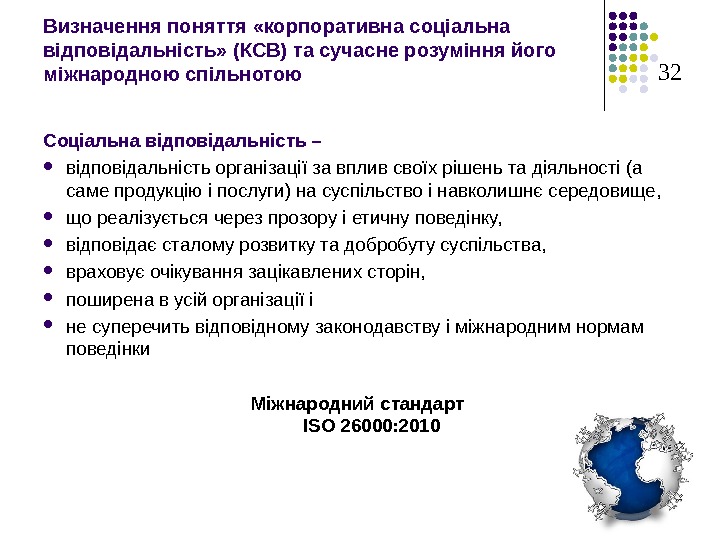 Визначення поняття «корпоративна соціальна відповідальність» (КСВ) та сучасне розуміння його міжнародною спільнотою

32

Соціальна відповідальність –

- відповідальність організації за вплив своїх рішень та діяльності (а саме продукцію і послуги) на суспільство і навколишнє середовище,
- що реалізується через прозору і етичну поведінку,
- відповідає сталому розвитку та добробуту суспільства,
- враховує очікування зацікавлених сторін,
- поширена в усій організації і
- не суперечить відповідному законодавству і міжнародним нормам поведінки

Міжнародний стандарт
ISO 26000:2010